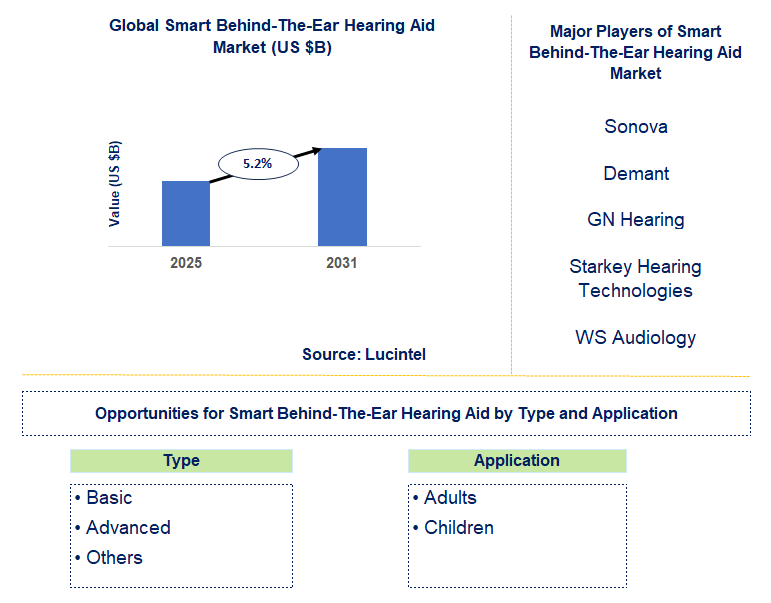 Global Smart Behind-The-Ear Hearing Aid Market (US $B)

Value (US $B)

5.2%

2025

2031

Source: Lucintel

Major Players of Smart Behind-The-Ear Hearing Aid Market

Sonova

Demant

GN Hearing

Starkey Hearing Technologies

WS Audiology

Opportunities for Smart Behind-The-Ear Hearing Aid by Type and Application

Type

• Basic
• Advanced
• Others

Application

• Adults
• Children